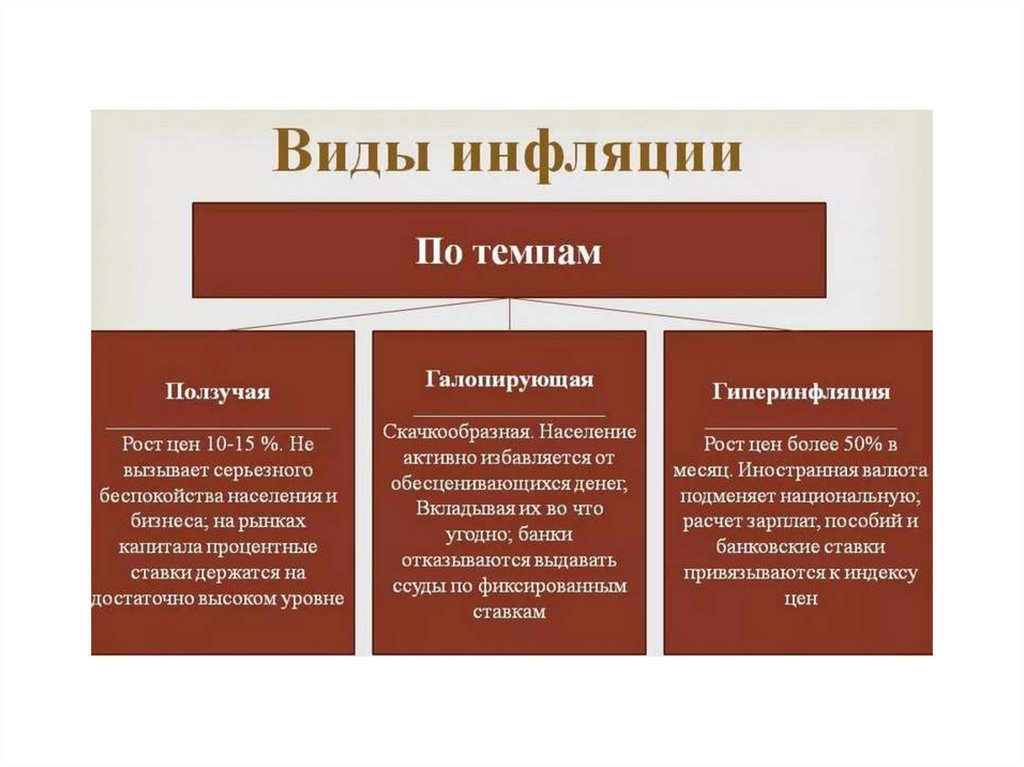 Виды инфляции

По темпам

Ползучая

Рост цен 10-15 %. Не вызывает серьезного беспокойства населения и бизнеса; на рынках капитала процентные ставки держатся на достаточно высоком уровне

Галопирующая

Скачкообразная. Население активно избавляется от обесценивающихся денег, Вкладывая их во что угодно; банки отказываются выдавать ссуды по фиксированным ставкам

Гиперинфляция

Рост цен более 50% в месяц. Иностранная валюта подменяет национальную; расчет зарплат, пособий и банковские ставки привязываются к индексу цен